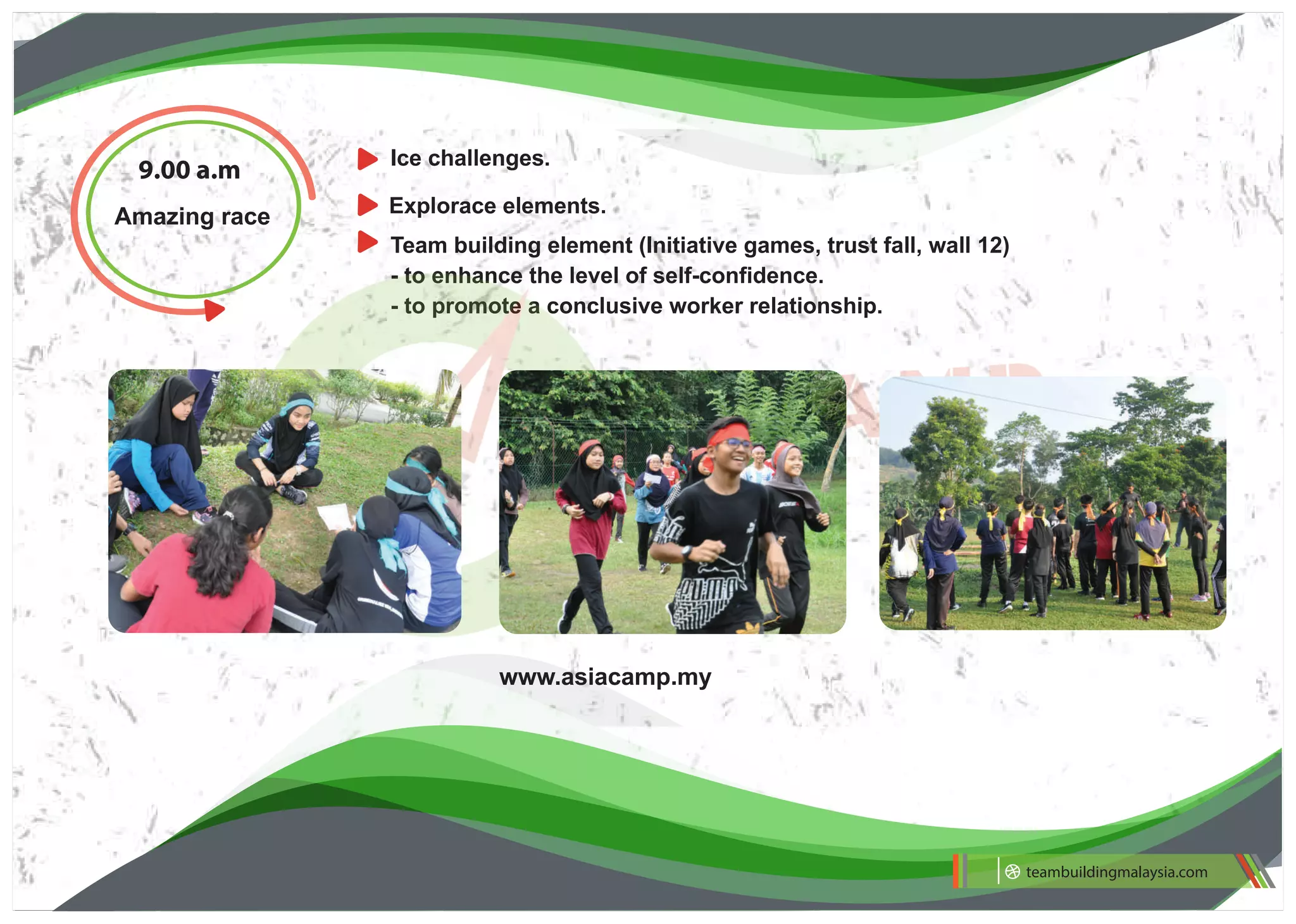 9.00 a.m
Amazing race

Ice challenges.

Explorace elements.

Team building element (Initiative games, trust fall, wall 12)
- to enhance the level of self-confidence.
- to promote a conclusive worker relationship.

www.asiacamp.my

teambuildingmalaysia.com